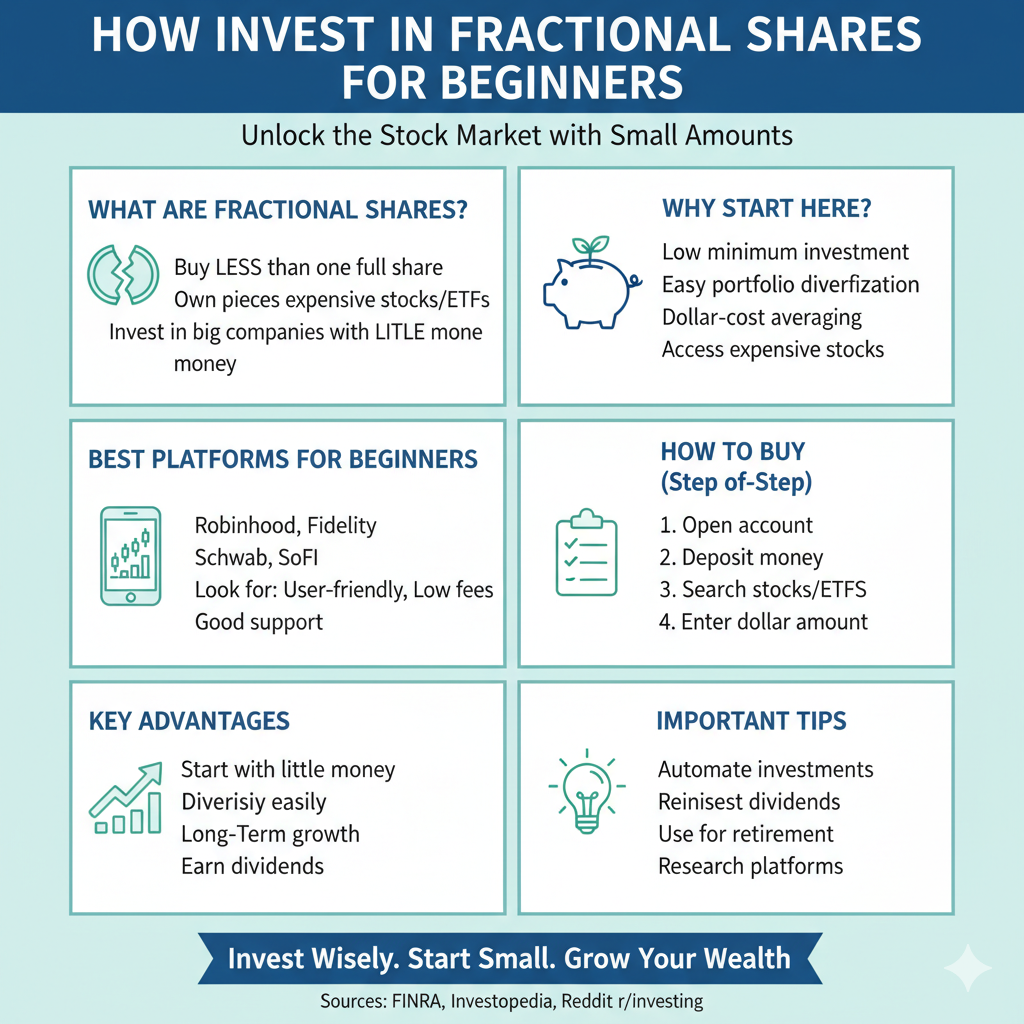 HOW INVEST IN FRACTIONAL SHARES FOR BEGINNERS

Unlock the Stock Market with Small Amounts

WHAT ARE FRACTIONAL SHARES?

Buy LESS than one full share
Own pieces expensive stocks/ETFs
Invest in big companies with LITLE mone money

WHY START HERE?

Low minimum investment
Easy portfolio diverfization
Dollar-cost averaging
Access expensive stocks

BEST PLATFORMS FOR BEGINNERS

Robinhood, Fidelity
Schwab, SoFI
Look for: User-friendly, Low fees
Good support

HOW TO BUY (Step of-Step)

1. Open account
2. Deposit money
3. Search stocks/ETFS
4. Enter dollar amount

KEY ADVANTAGES

Start with little money
Diverisiy easily
Long-Term growth
Earn dividends

IMPORTANT TIPS

Automate investments
Reinisest dividends
Use for retirement
Research platforms

Invest Wisely. Start Small. Grow Your Wealth

Sources: FINRA, Investopedia, Reddit r/investing